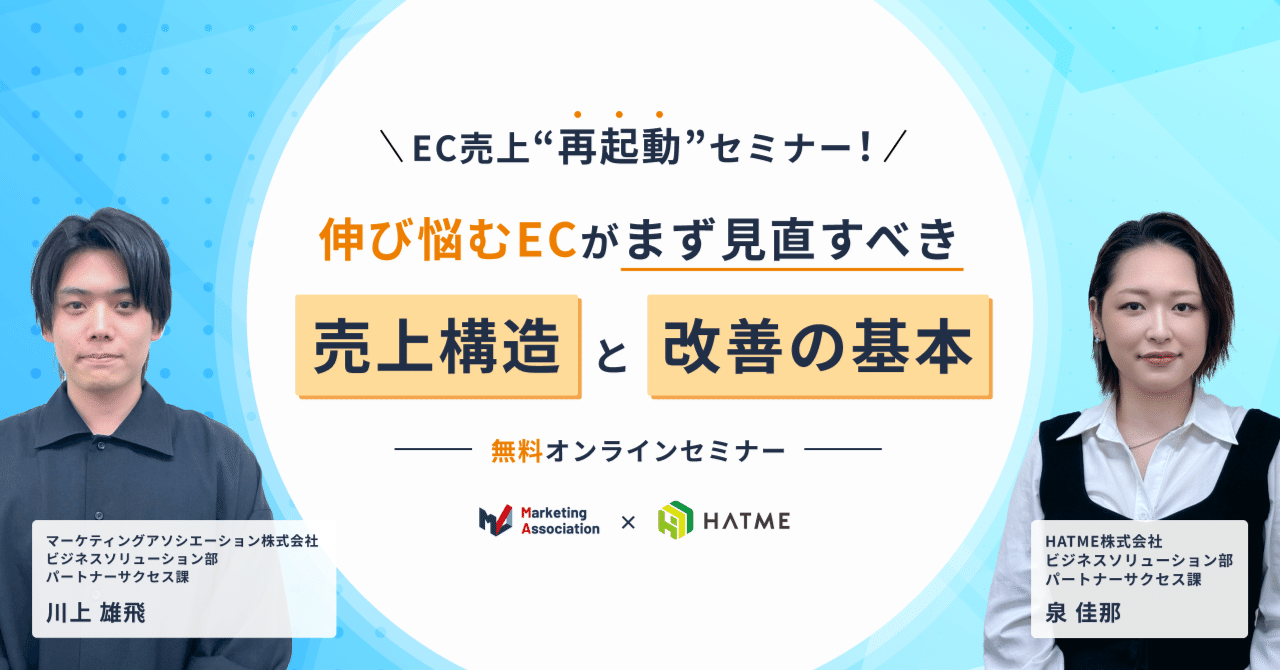 ＼EC売上“再起動”セミナー！／

伸び悩むECがまず見直すべき

売上構造 と 改善の基本

無料オンラインセミナー

Marketing Association × HATME

マーケティングアソシエーション株式会社
ビジネスソリューション部
パートナーサクセス課
川上 雄飛

HATME株式会社
ビジネスソリューション部
パートナーサクセス課
泉 佳那